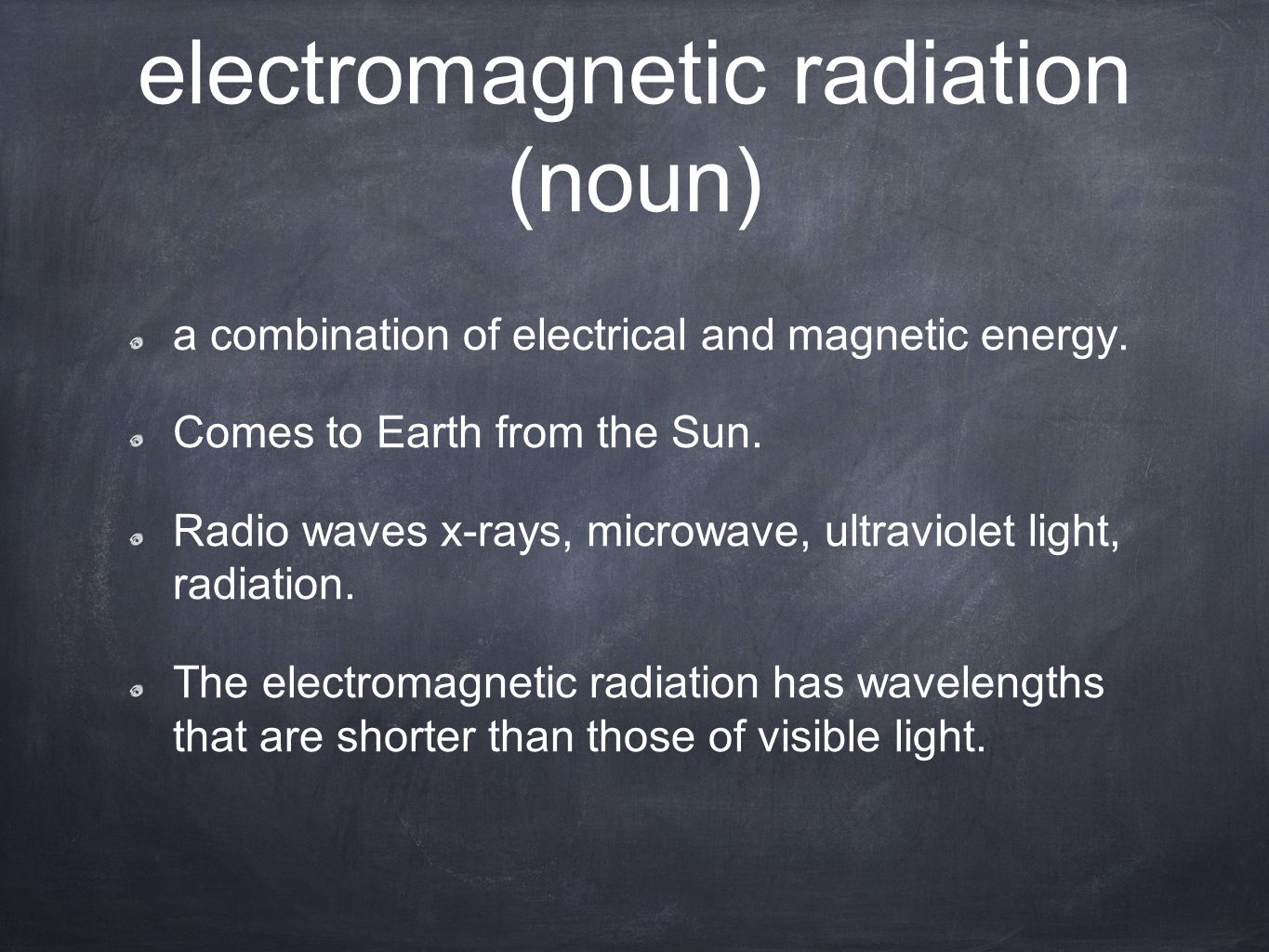 electromagnetic radiation (noun)

a combination of electrical and magnetic energy.

Comes to Earth from the Sun.

Radio waves x-rays, microwave, ultraviolet light, radiation.

The electromagnetic radiation has wavelengths that are shorter than those of visible light.